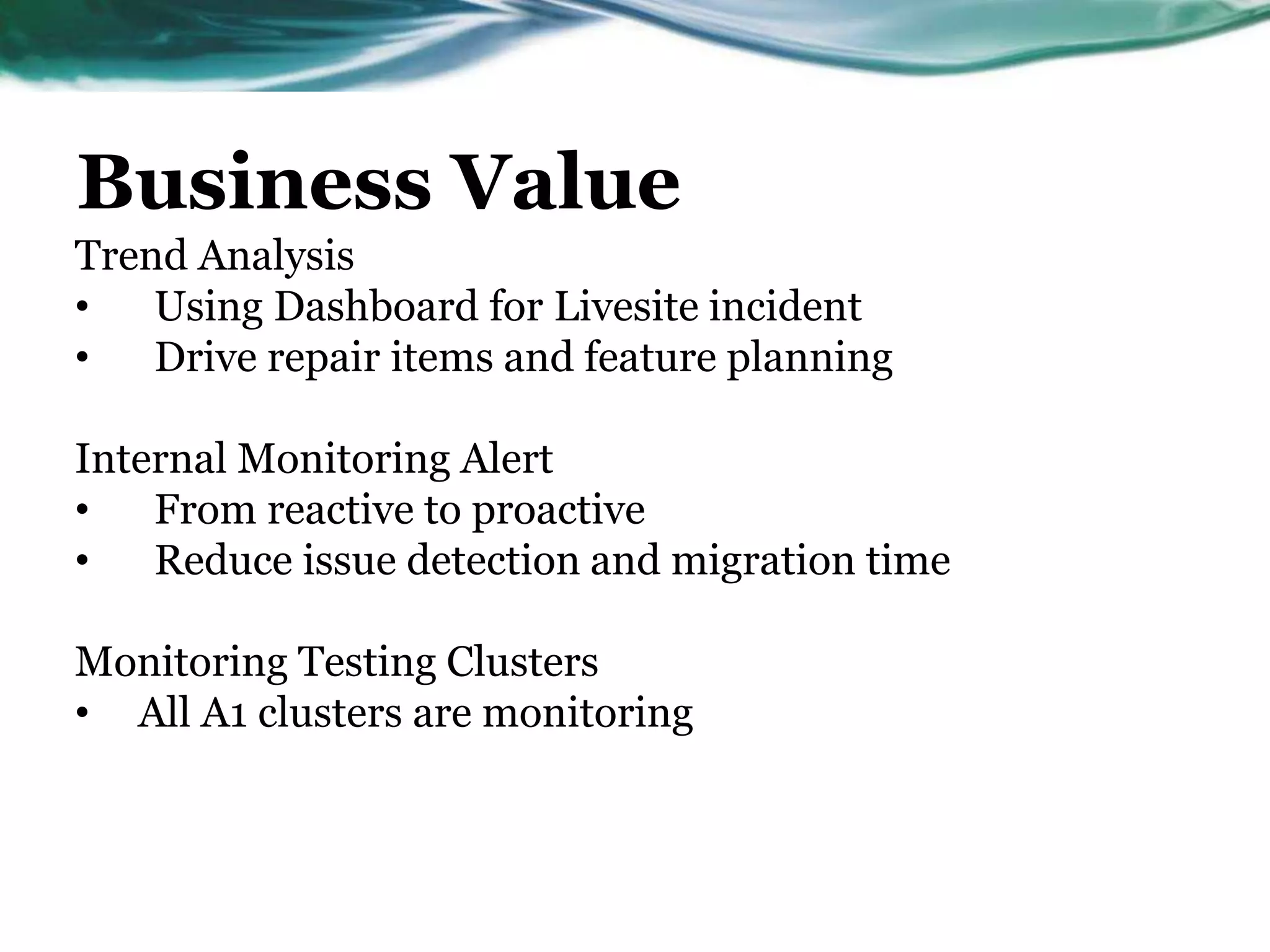 Business Value

Trend Analysis
• Using Dashboard for Livesite incident
• Drive repair items and feature planning

Internal Monitoring Alert
• From reactive to proactive
• Reduce issue detection and migration time

Monitoring Testing Clusters
• All A1 clusters are monitoring